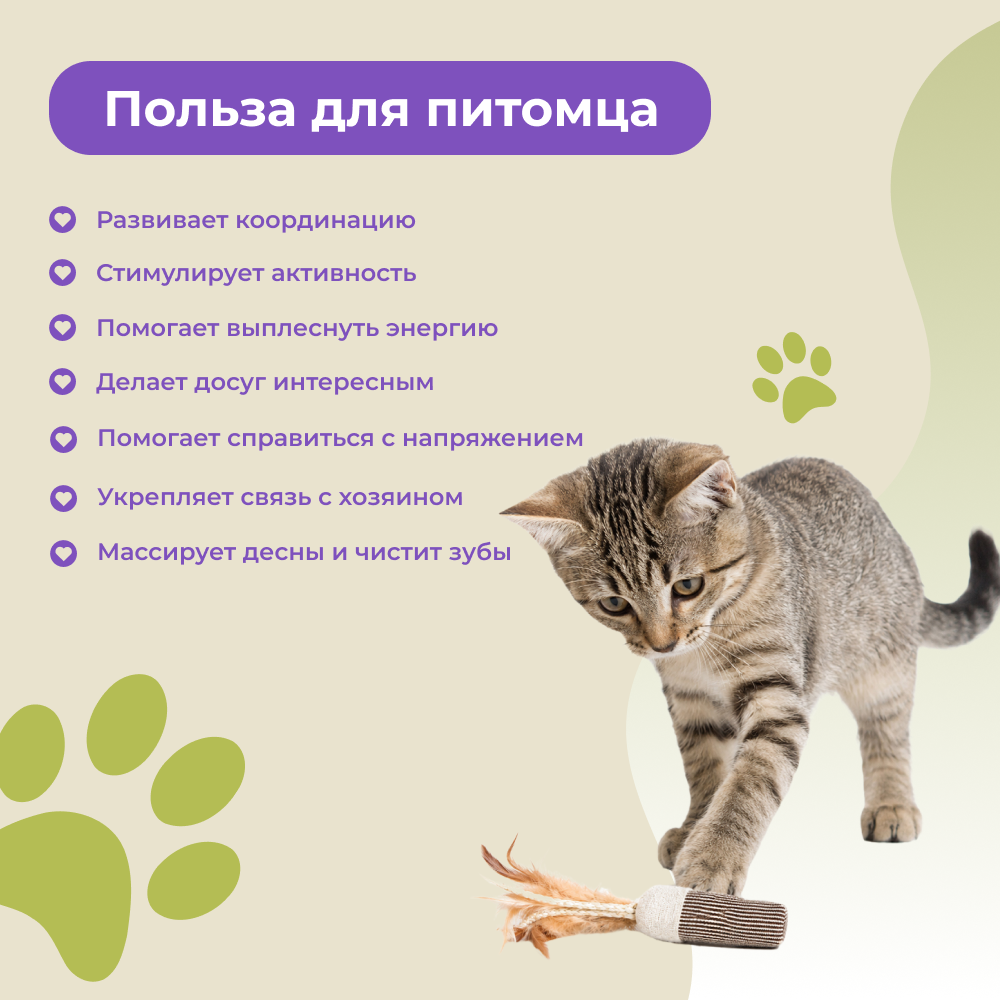 Польза для питомца

Развивает координацию

Стимулирует активность

Помогает выплеснуть энергию

Делает досуг интересным

Помогает справиться с напряжением

Укрепляет связь с хозяином

Массирует десны и чистит зубы